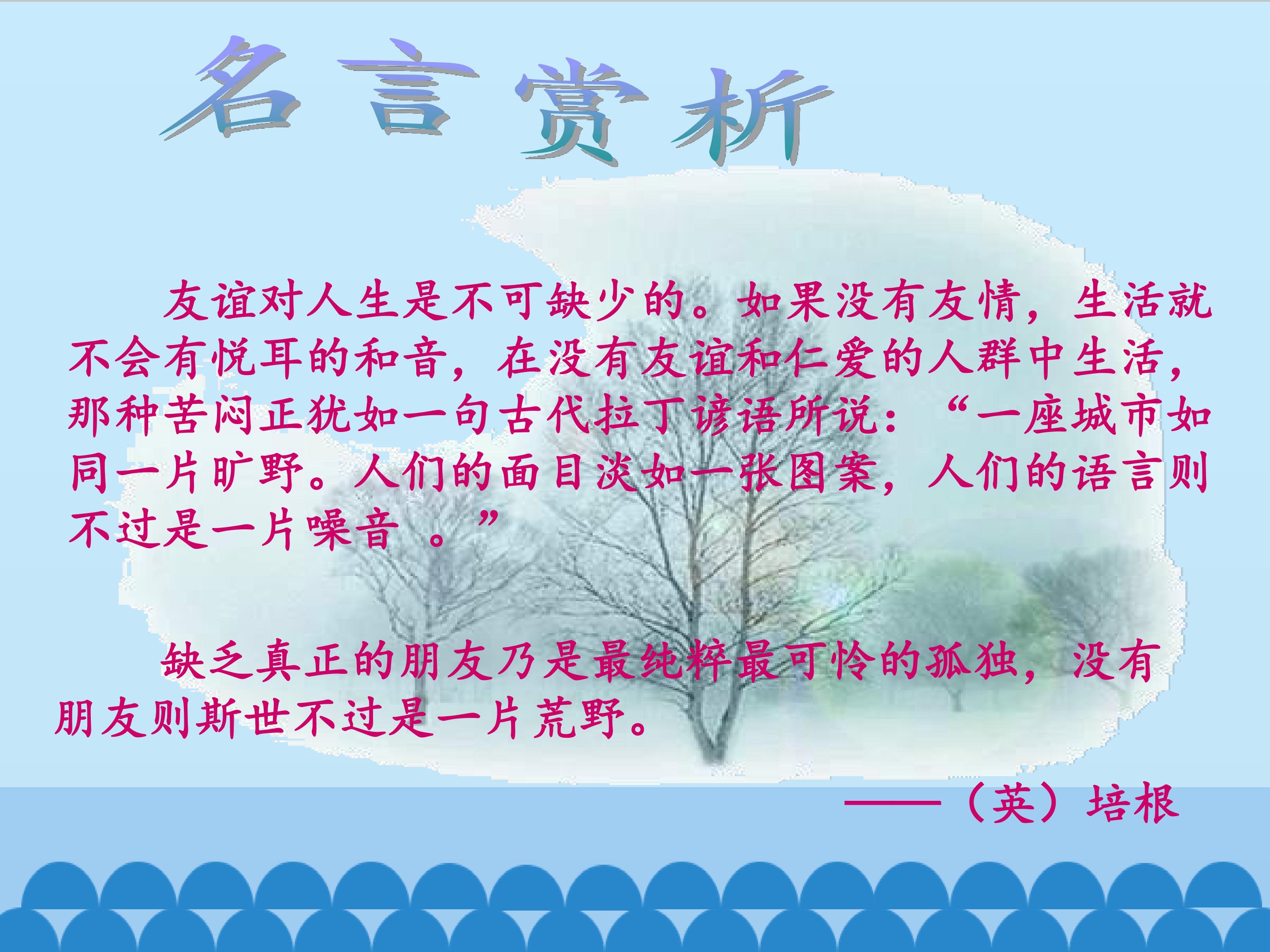 名言赏析

友谊对人生是不可缺少的。如果没有友情，生活就不会有悦耳的和音，在没有友谊和仁爱的人群中生活，那种苦闷正犹如一句古代拉丁谚语所说：“一座城市如同一片旷野。人们的面目淡如一张图案，人们的语言则不过是一片噪音 。”

缺乏真正的朋友乃是最纯粹最可怜的孤独，没有朋友则斯世不过是一片荒野。

——（英）培根